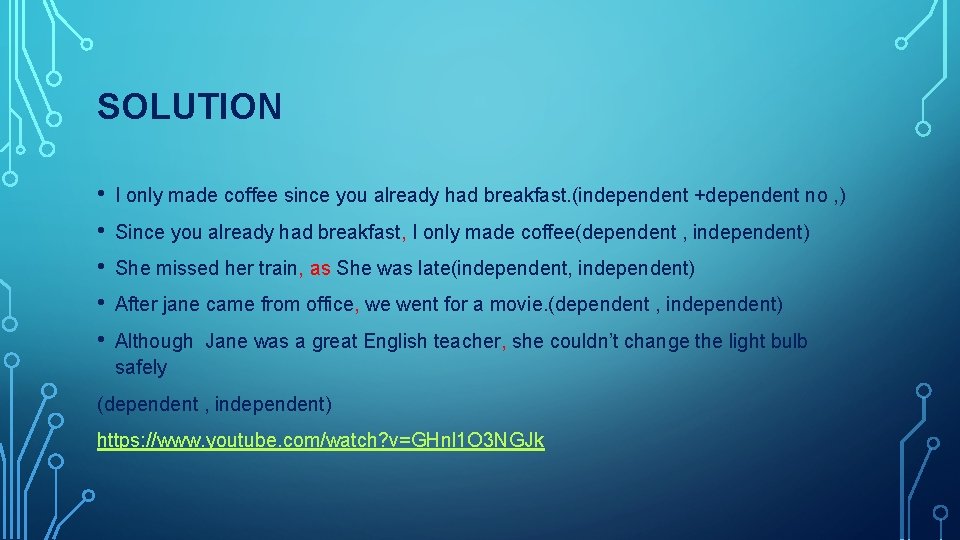 SOLUTION

• I only made coffee since you already had breakfast.(independent +dependent no ,)

• Since you already had breakfast, I only made coffee(dependent , independent)

• She missed her train, as She was late(independent, independent)

• After jane came from office, we went for a movie.(dependent , independent)

• Although Jane was a great English teacher, she couldn't change the light bulb safely

(dependent , independent)

https://www.youtube.com/watch?v=GHnl1O3NGJk